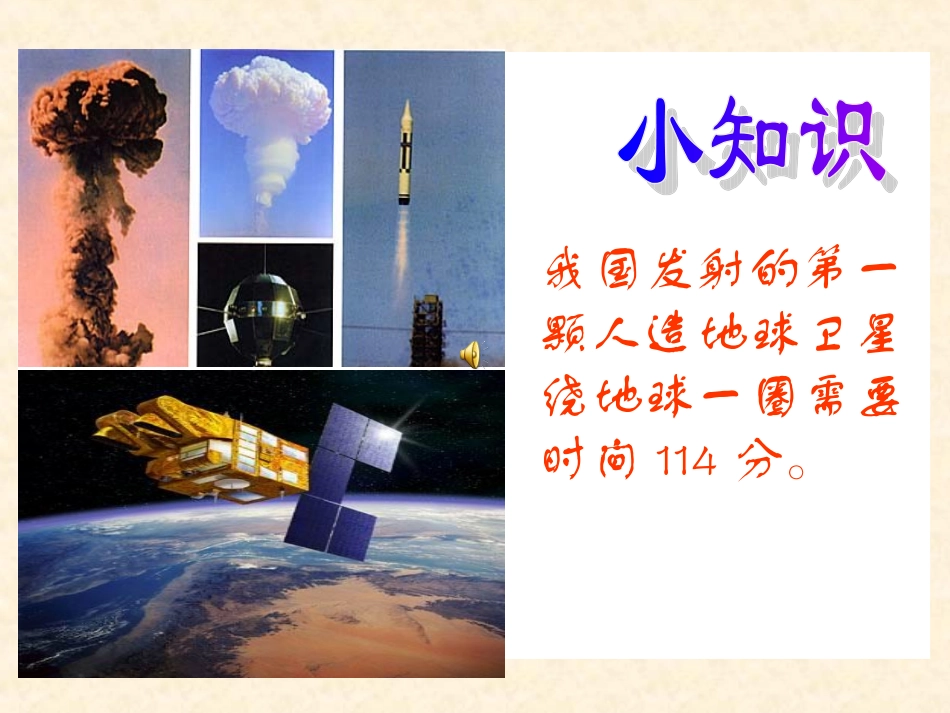 小知识

我国发射的第一颗人造地球卫星绕地球一圈需要时间 114 分。